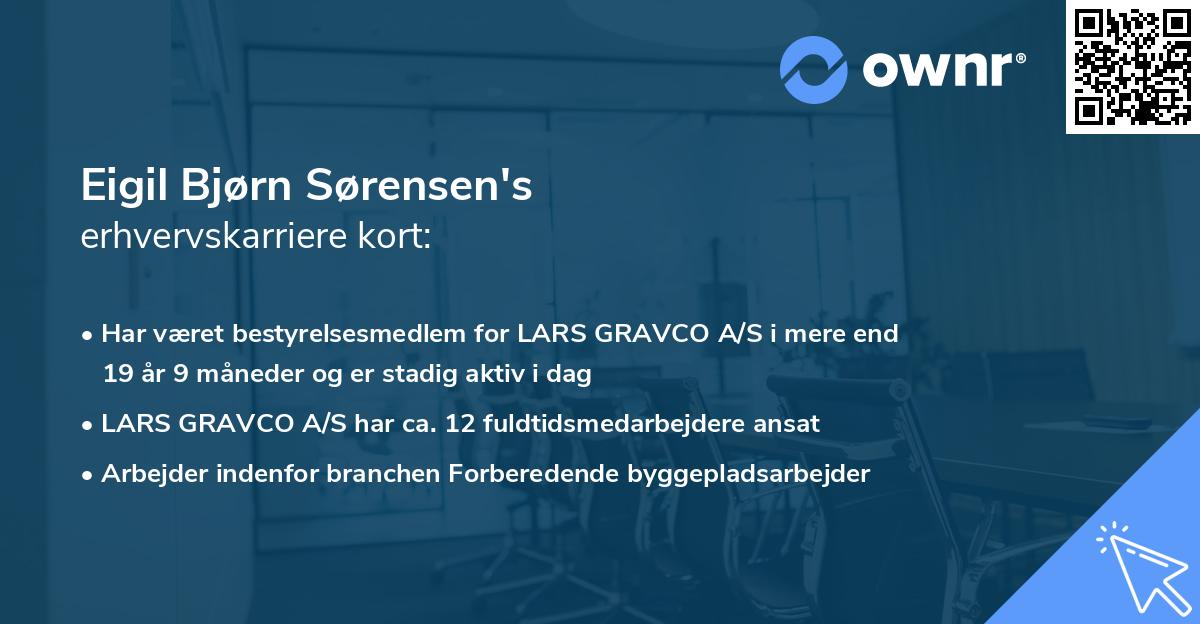 ownr®

Eigil Bjørn Sørensen's
erhvervskarriere kort:

• Har været bestyrelsesmedlem for LARS GRAVCO A/S i mere end 19 år 9 måneder og er stadig aktiv i dag
• LARS GRAVCO A/S har ca. 12 fuldtidsmedarbejdere ansat
• Arbejder indenfor branchen Forberedende byggepladsarbejder